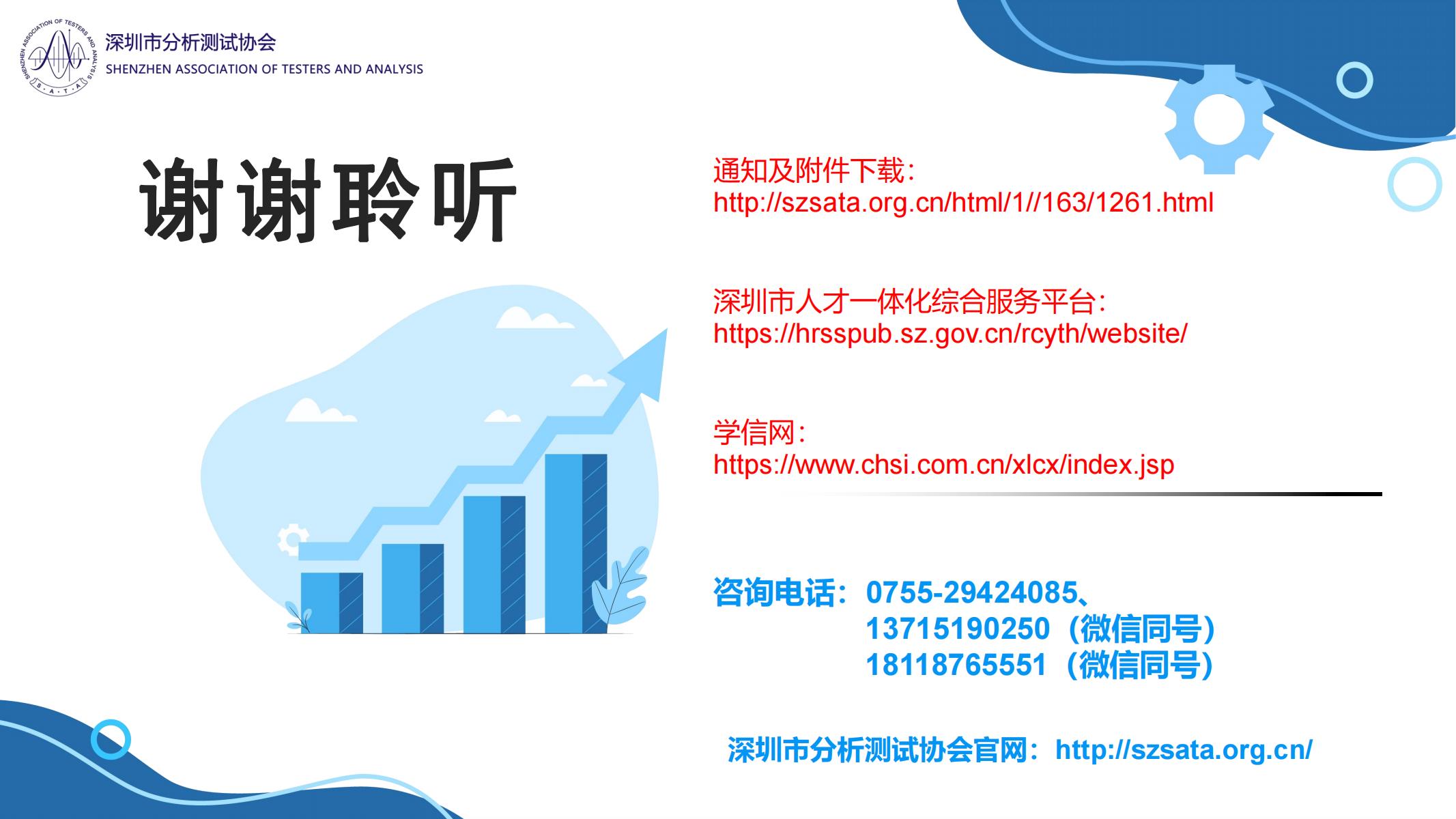 SHENZHEN ASSOCIATION OF TESTERS AND ANALYSIS
S·A·T·A
深圳市分析测试协会
SHENZHEN ASSOCIATION OF TESTERS AND ANALYSIS

谢谢聆听

通知及附件下载：
http://szsata.org.cn/html/1//163/1261.html

深圳市人才一体化综合服务平台：
https://hrsspub.sz.gov.cn/rcyth/website/

学信网：
https://www.chsi.com.cn/xlcx/index.jsp

咨询电话：0755-29424085、
13715190250（微信同号）
18118765551（微信同号）

深圳市分析测试协会官网：http://szsata.org.cn/